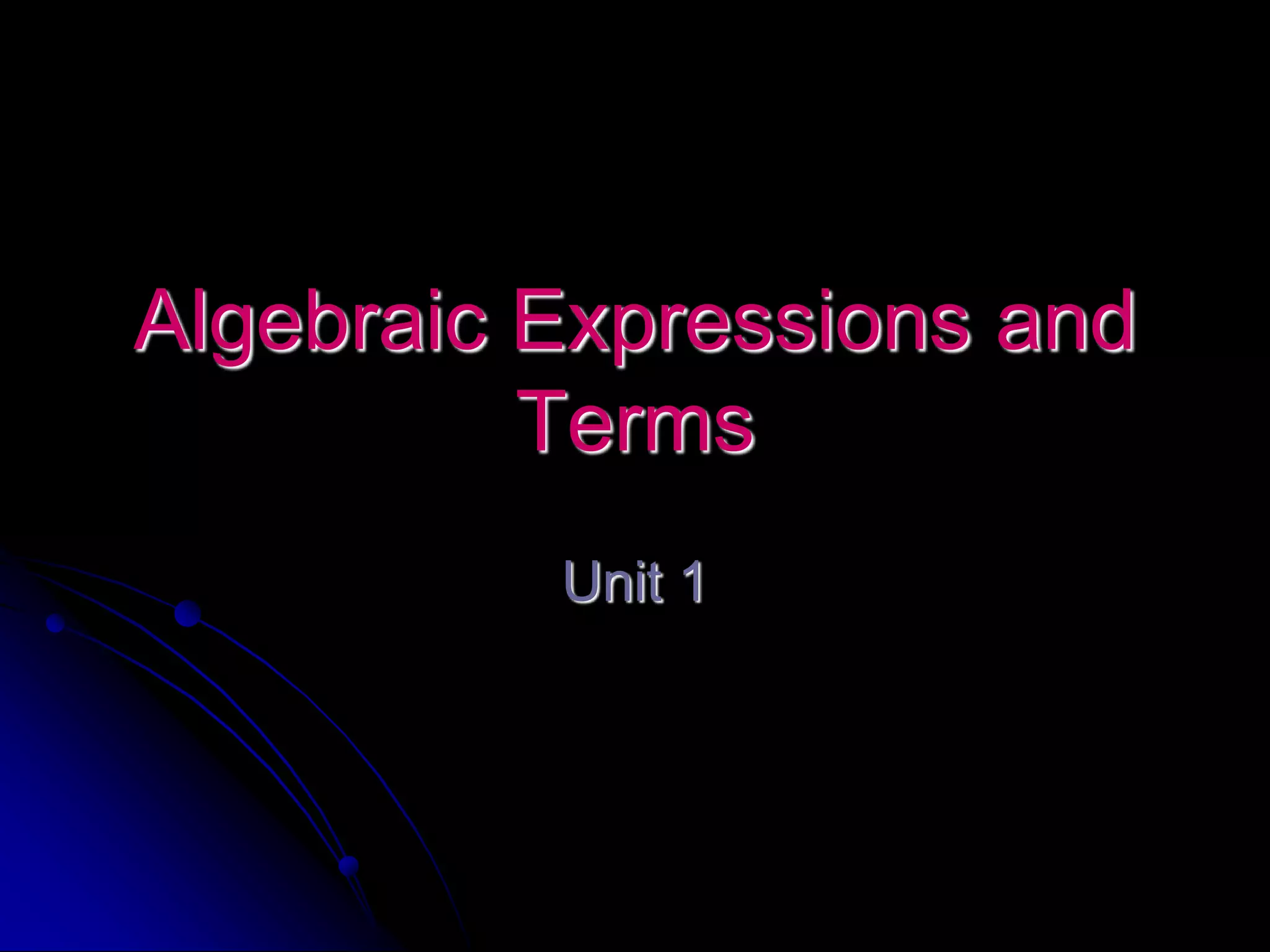 Algebraic Expressions and Terms

Unit 1